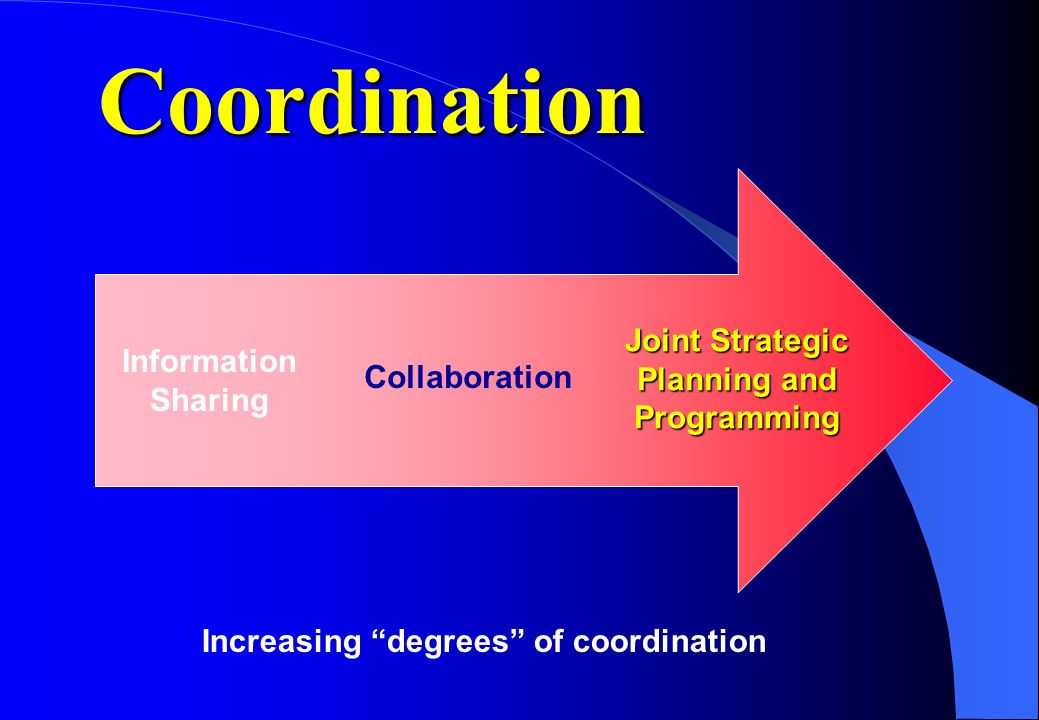 Coordination

Information Sharing

Collaboration

Joint Strategic Planning and Programming

Increasing “degrees” of coordination